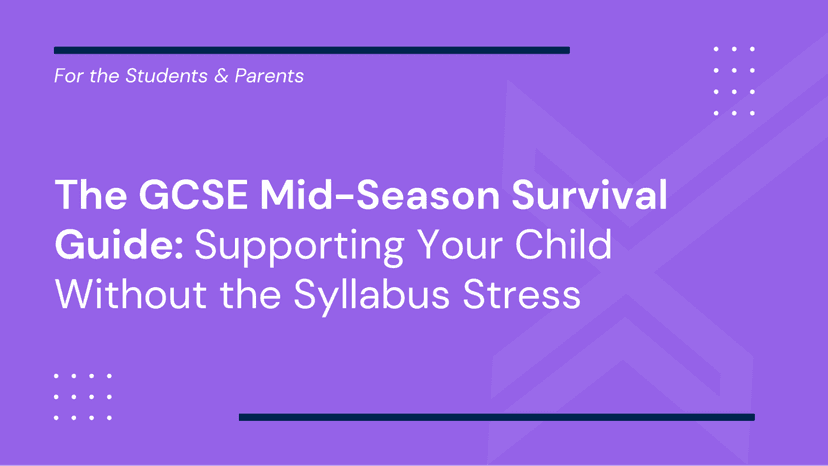 For the Students & Parents

The GCSE Mid-Season Survival Guide: Supporting Your Child Without the Syllabus Stress